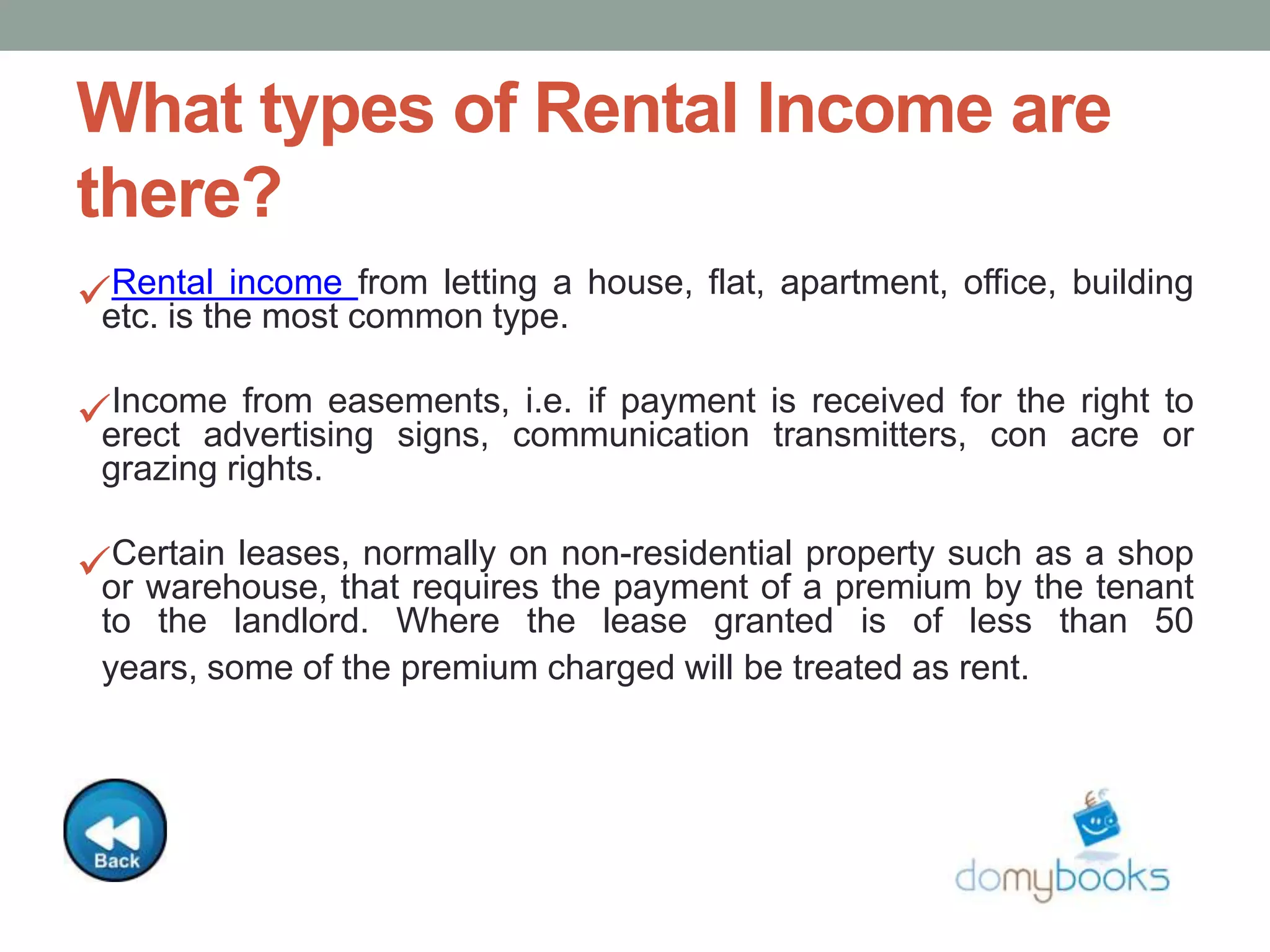 What types of Rental Income are there?

✓Rental income from letting a house, flat, apartment, office, building etc. is the most common type.

✓Income from easements, i.e. if payment is received for the right to erect advertising signs, communication transmitters, con acre or grazing rights.

✓Certain leases, normally on non-residential property such as a shop or warehouse, that requires the payment of a premium by the tenant to the landlord. Where the lease granted is of less than 50 years, some of the premium charged will be treated as rent.

Back

domybooks